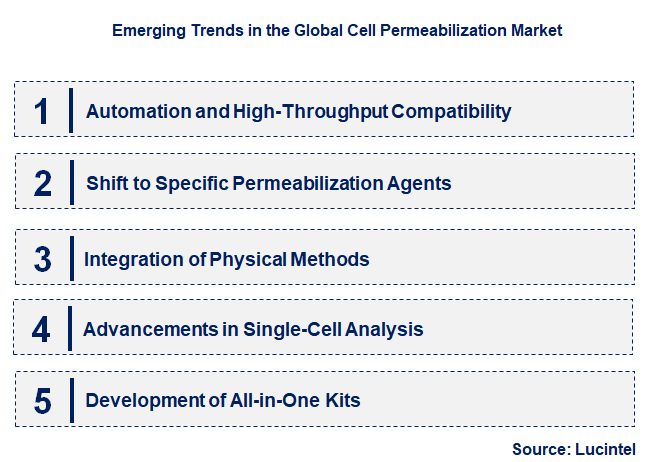 Emerging Trends in the Global Cell Permeabilization Market

1 Automation and High-Throughput Compatibility

2 Shift to Specific Permeabilization Agents

3 Integration of Physical Methods

4 Advancements in Single-Cell Analysis

5 Development of All-in-One Kits

Source: Lucintel